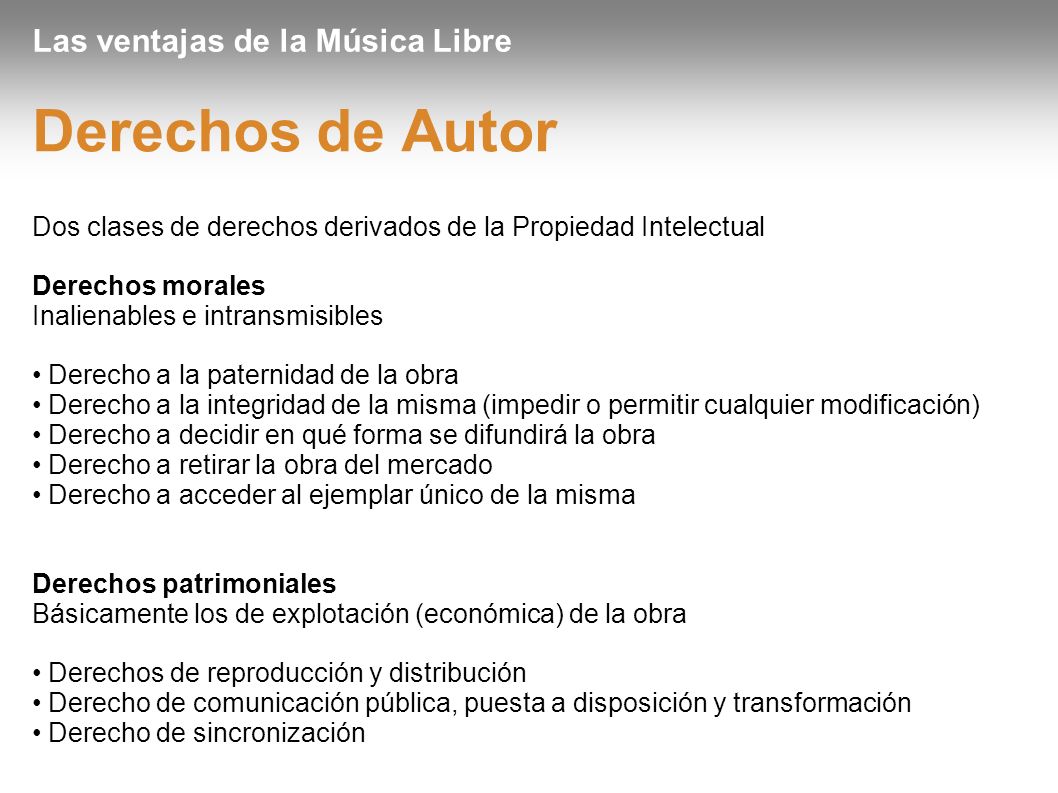 Las ventajas de la Música Libre

Derechos de Autor

Dos clases de derechos derivados de la Propiedad Intelectual

Derechos morales
Inalienables e intransmisibles

• Derecho a la paternidad de la obra
• Derecho a la integridad de la misma (impedir o permitir cualquier modificación)
• Derecho a decidir en qué forma se difundirá la obra
• Derecho a retirar la obra del mercado
• Derecho a acceder al ejemplar único de la misma

Derechos patrimoniales
Básicamente los de explotación (económica) de la obra

• Derechos de reproducción y distribución
• Derecho de comunicación pública, puesta a disposición y transformación
• Derecho de sincronización